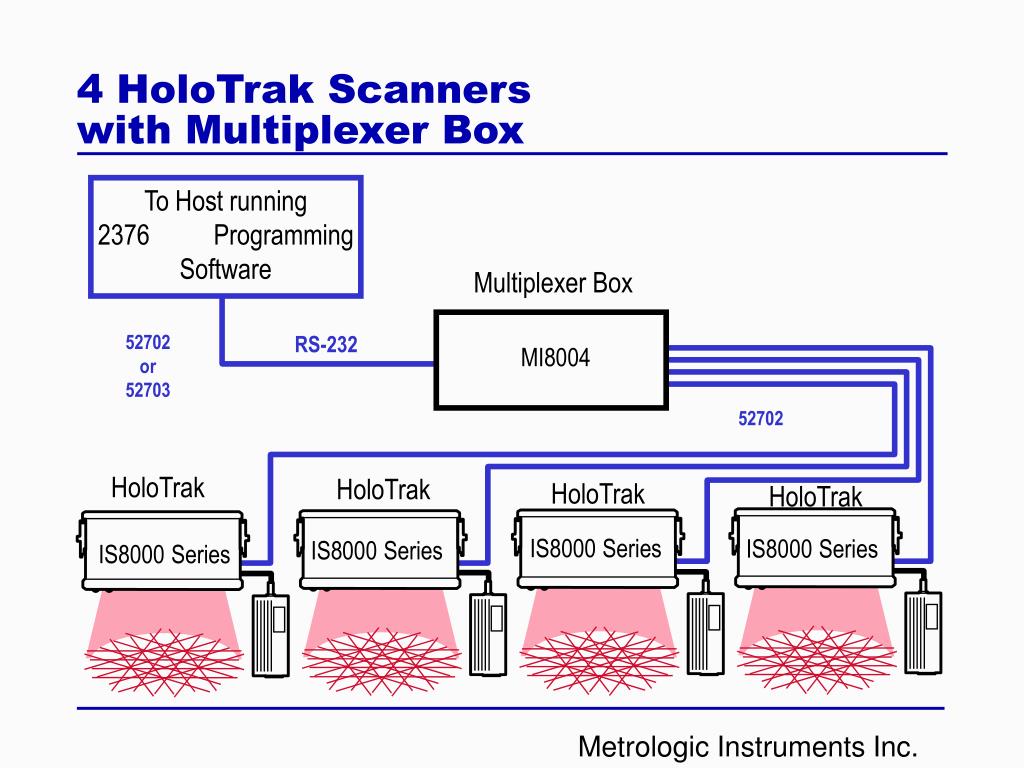 4 HoloTrak Scanners with Multiplexer Box

To Host running 2376 Programming Software

Multiplexer Box

52702 or 52703

RS-232

MI8004

52702

HoloTrak

IS8000 Series

HoloTrak

IS8000 Series

HoloTrak

IS8000 Series

HoloTrak

IS8000 Series

Metrologic Instruments Inc.